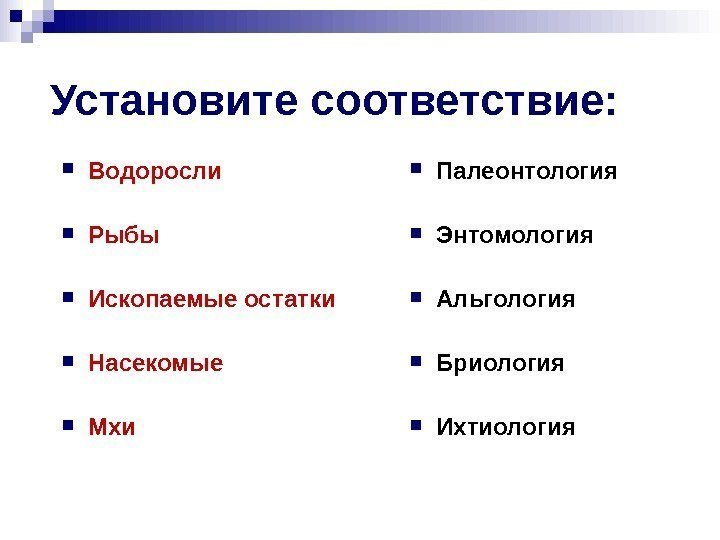 Установите соответствие:

Водоросли
Рыбы
Ископаемые остатки
Насекомые
Мхи

Палеонтология
Энтомология
Альгология
Бриология
Ихтиология